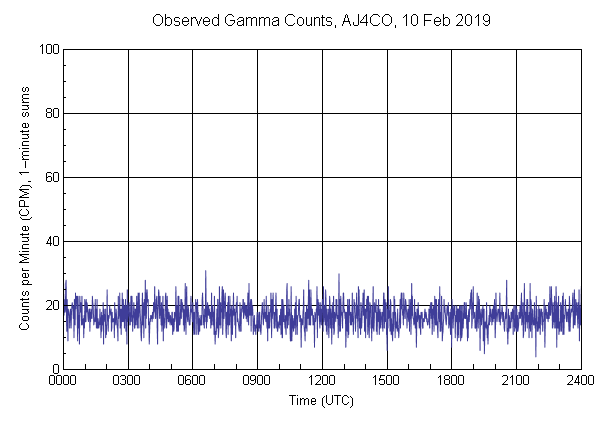 Observed Gamma Counts, AJ4CO, 10 Feb 2019

Counts per Minute (CPM), 1-minute sums

100
80
60
40
20
0

0000 0300 0600 0900 1200 1500 1800 2100 2400

Time (UTC)